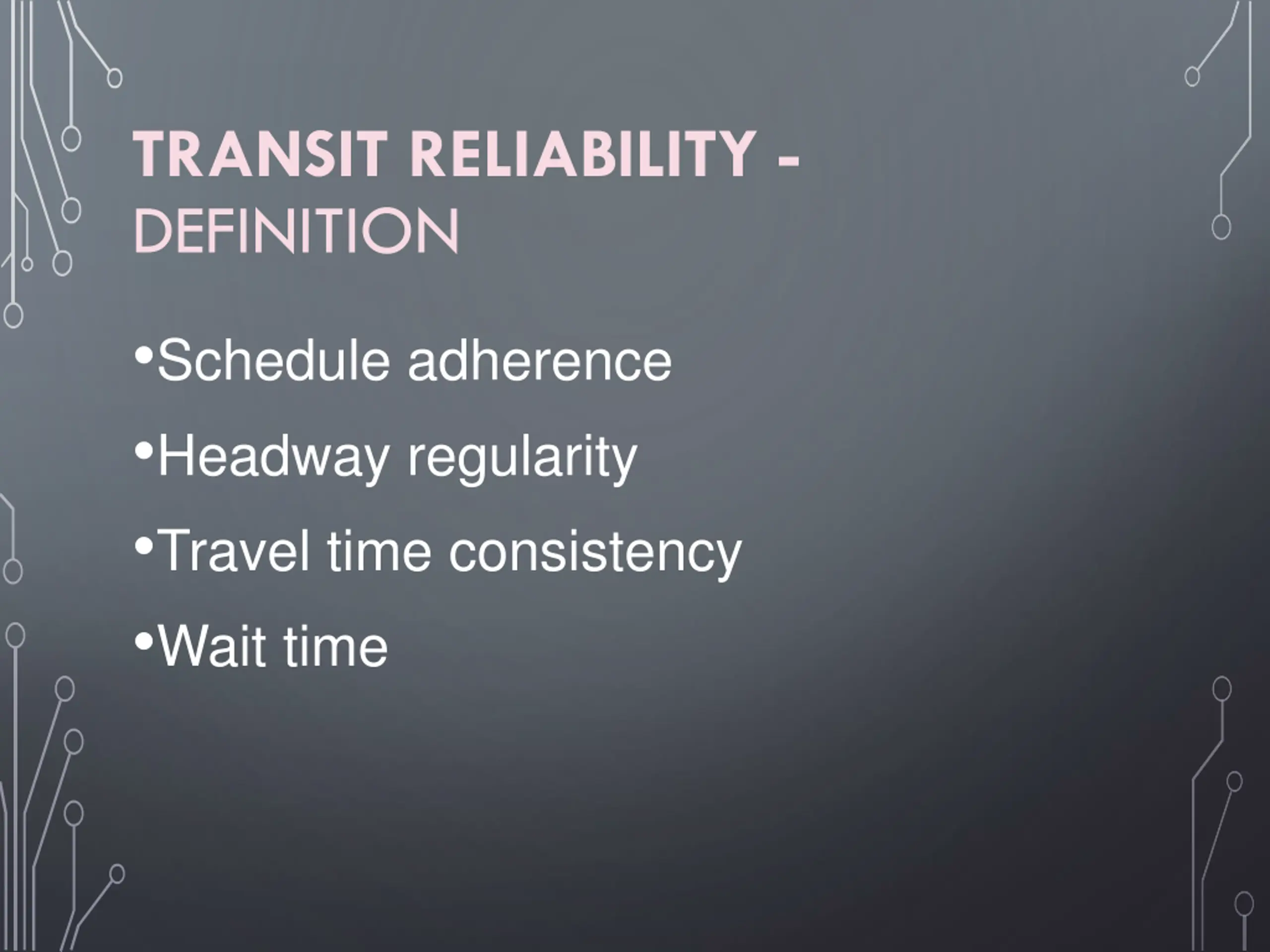 TRANSIT RELIABILITY - DEFINITION

•Schedule adherence

•Headway regularity

•Travel time consistency

•Wait time